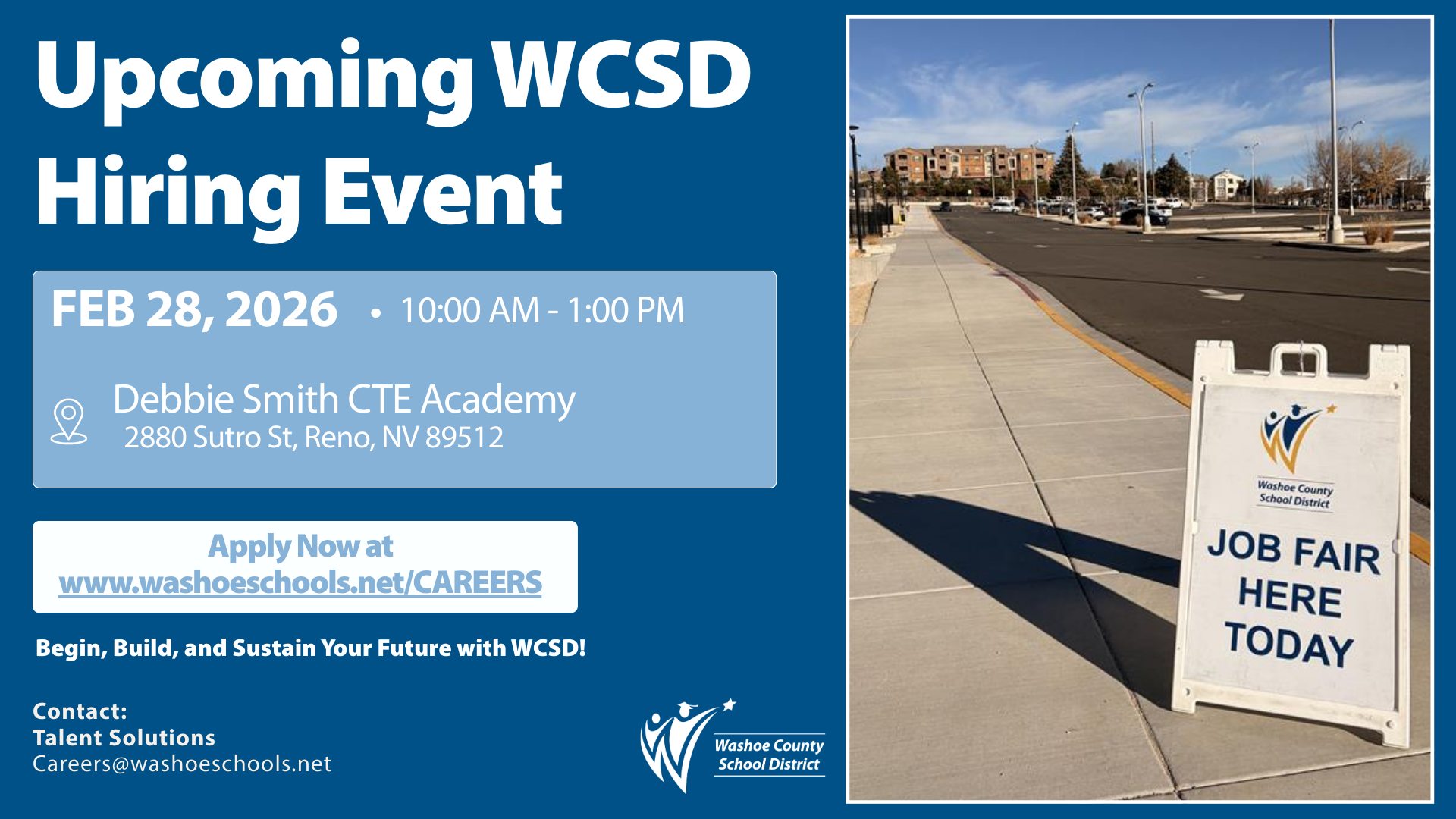 Upcoming WCSD Hiring Event

FEB 28, 2026 • 10:00 AM - 1:00 PM

Debbie Smith CTE Academy
2880 Sutro St, Reno, NV 89512

Apply Now at
www.washoeschools.net/CAREERS

Begin, Build, and Sustain Your Future with WCSD!

Contact:
Talent Solutions
Careers@washoeschools.net

Washoe County School District

Washoe County School District

JOB FAIR HERE TODAY